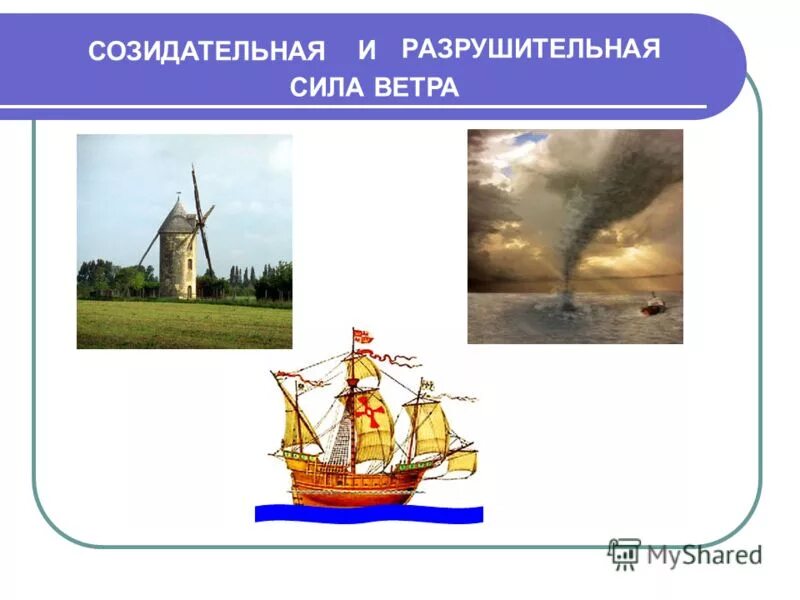 СОЗИДАТЕЛЬНАЯ И РАЗРУШИТЕЛЬНАЯ СИЛА ВЕТРА

MyShared